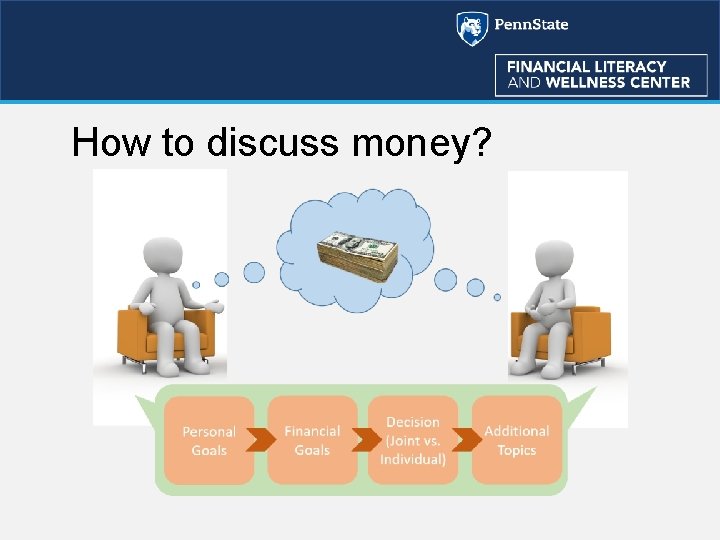 PennState

FINANCIAL LITERACY
AND WELLNESS CENTER

How to discuss money?

Personal Goals

Financial Goals

Decision (Joint vs. Individual)

Additional Topics